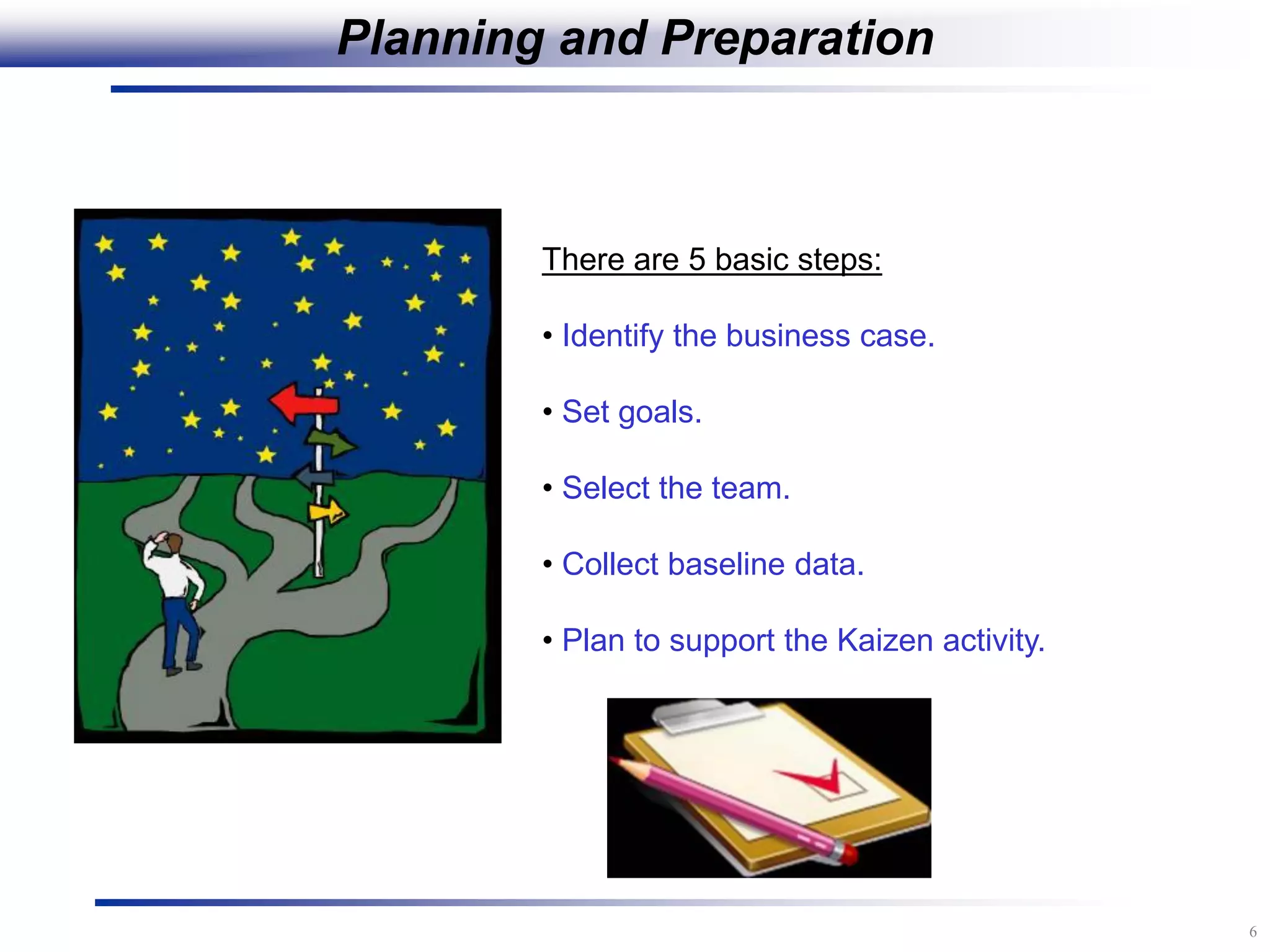 Planning and Preparation

There are 5 basic steps:

• Identify the business case.

• Set goals.

• Select the team.

• Collect baseline data.

• Plan to support the Kaizen activity.

6